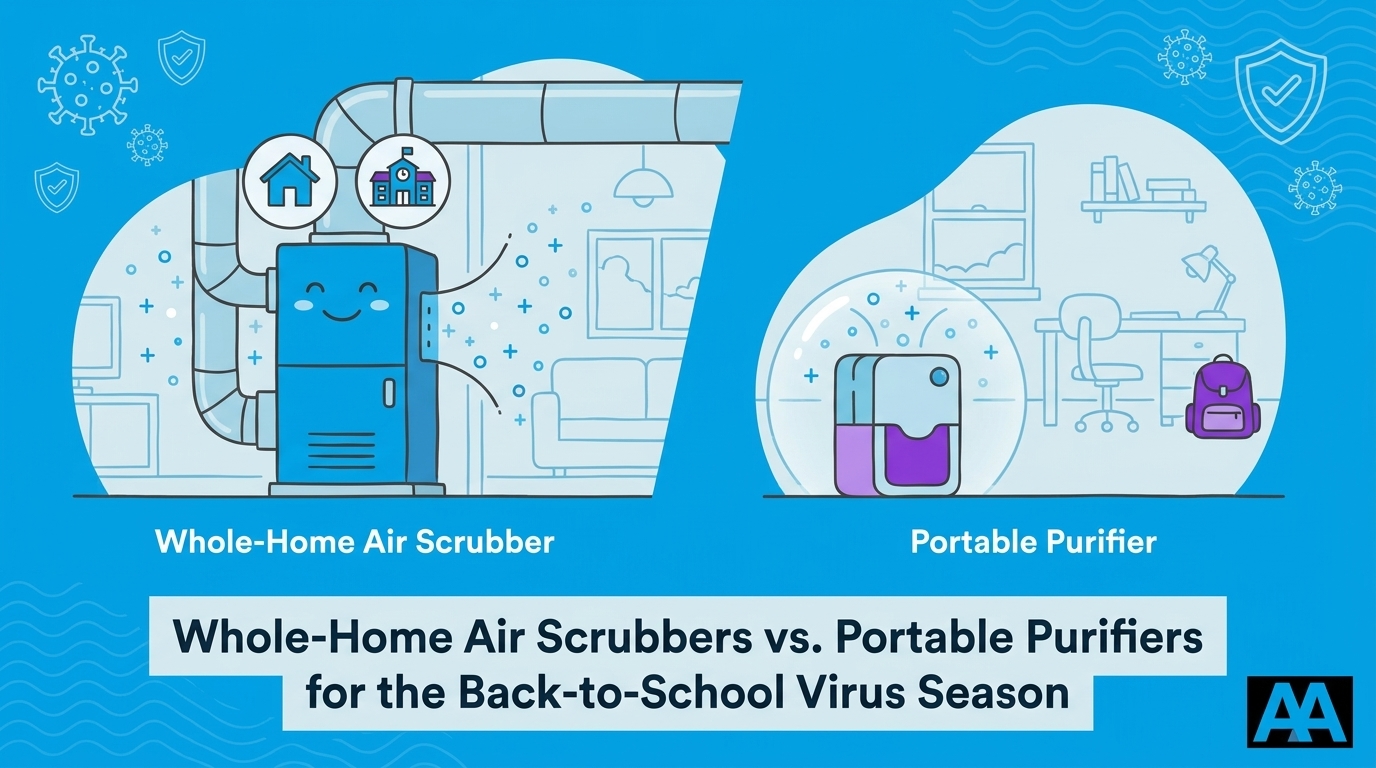 Whole-Home Air Scrubber

Portable Purifier

Whole-Home Air Scrubbers vs. Portable Purifiers for the Back-to-School Virus Season

AA